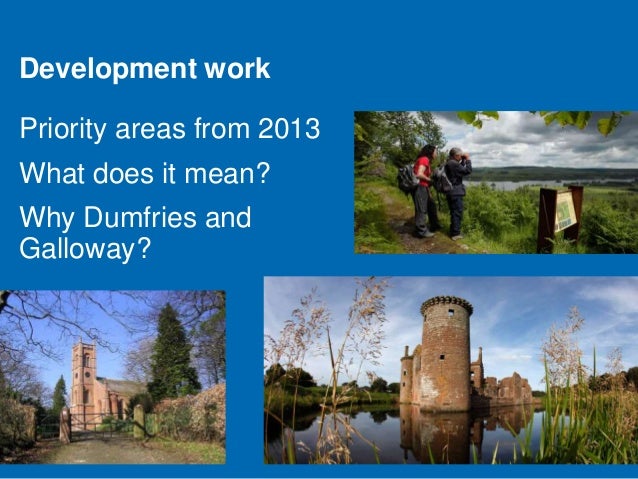 Development work

Priority areas from 2013

What does it mean?

Why Dumfries and Galloway?